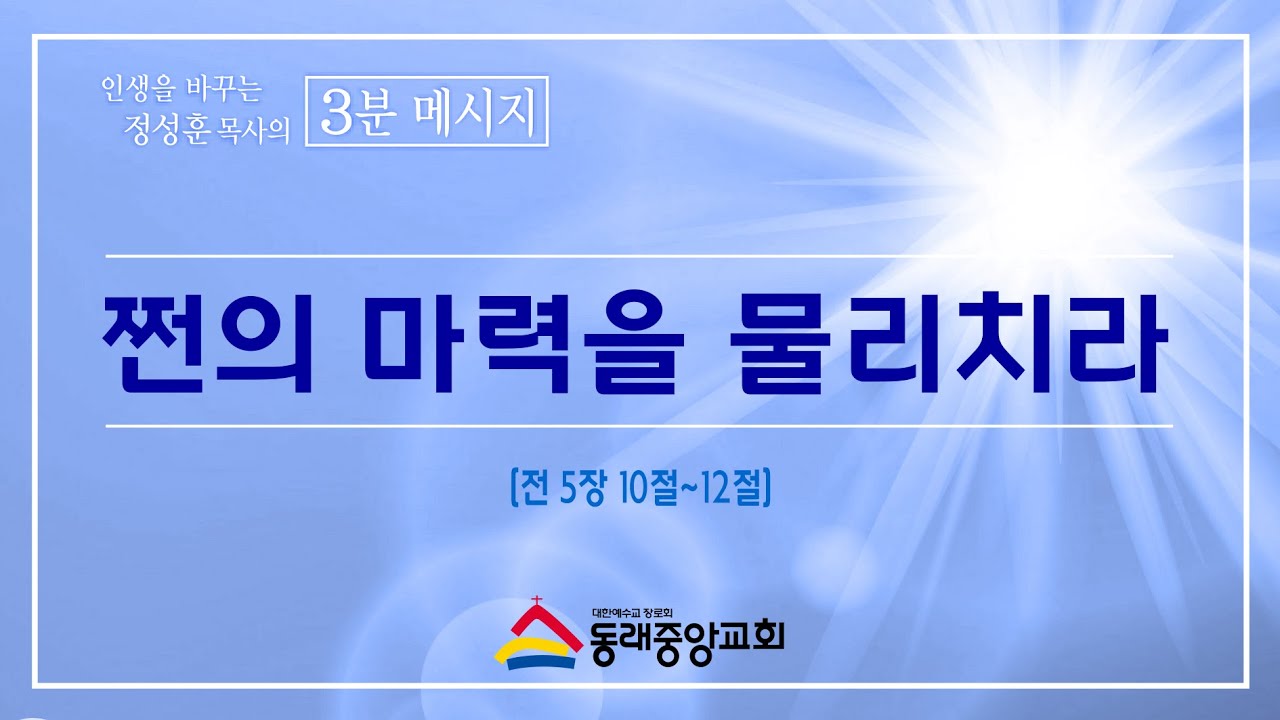 인생을 바꾸는 정성훈 목사의 3분 메시지

쩐의 마력을 물리치라

[전 5장 10절~12절]

대한예수교 장로회
동래중앙교회